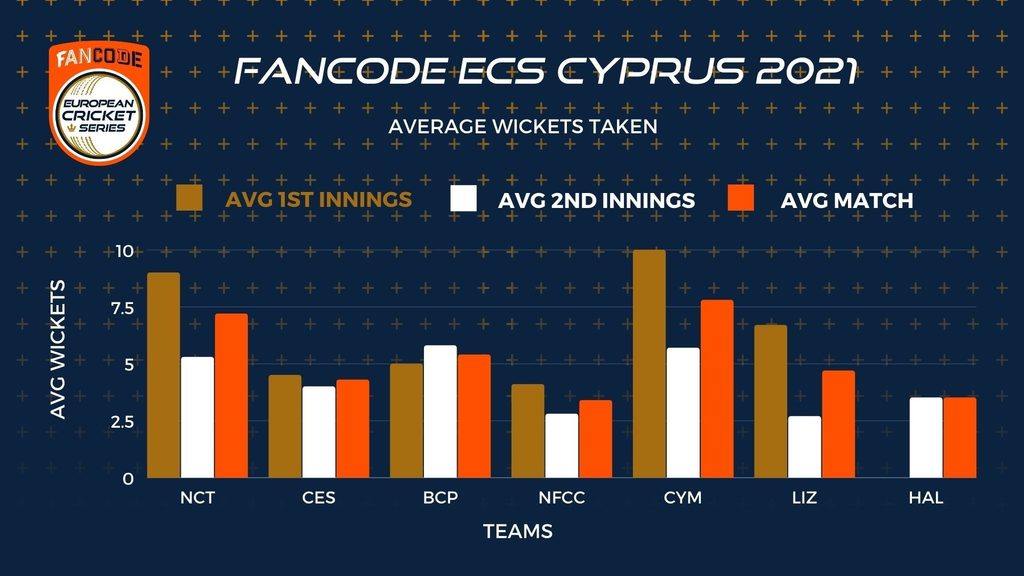 FANCODE
EUROPEAN CRICKET SERIES

FANCODE ECS CYPRUS 2021

AVERAGE WICKETS TAKEN

AVG 1ST INNINGS
AVG 2ND INNINGS
AVG MATCH

AVG WICKETS

10
7.5
5
2.5
0

NCT
CES
BCP
NFCC
CYM
LIZ
HAL

TEAMS